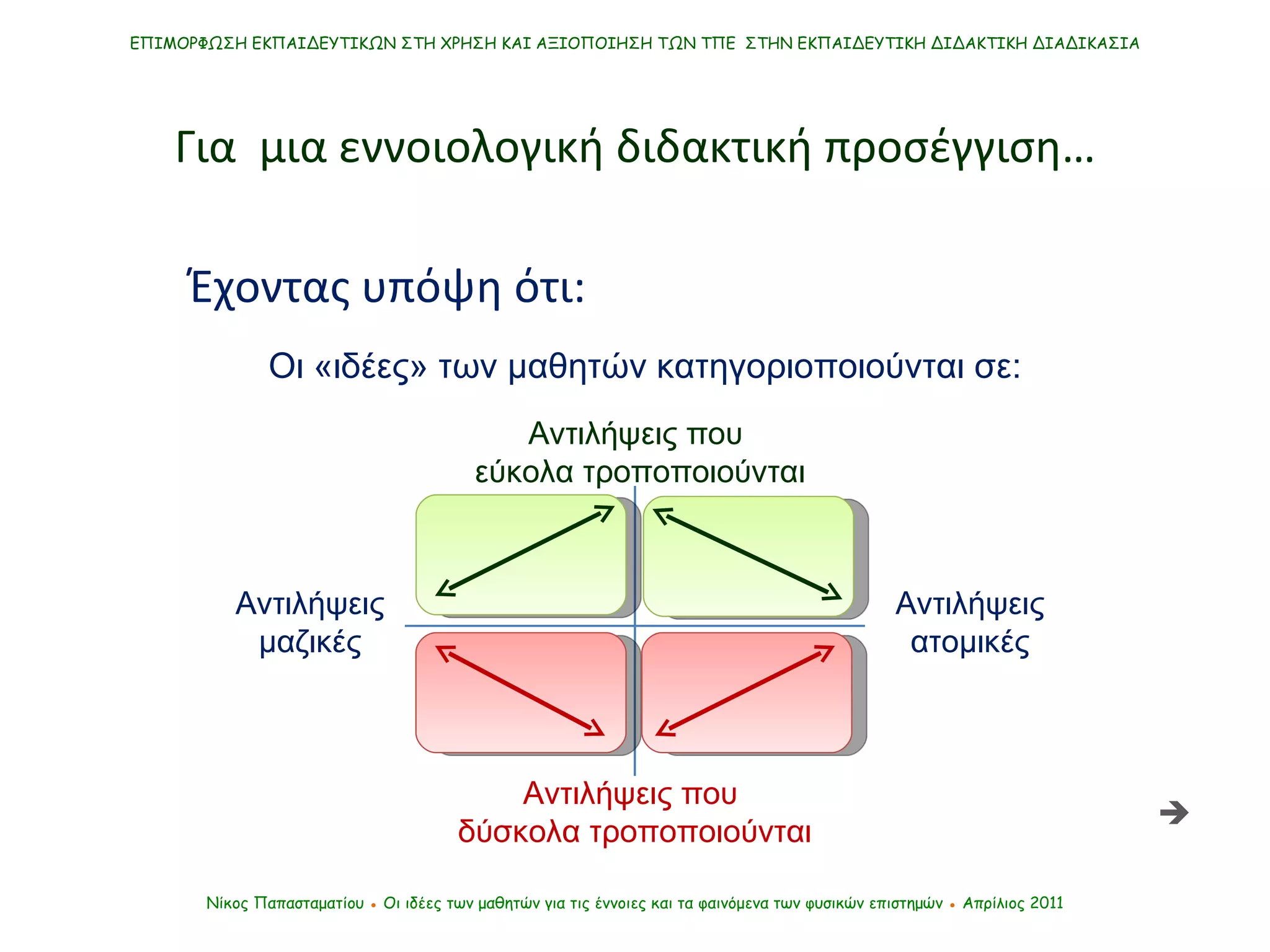 ΕΠΙΜΟΡΦΩΣΗ ΕΚΠΑΙΔΕΥΤΙΚΩΝ ΣΤΗ ΧΡΗΣΗ ΚΑΙ ΑΞΙΟΠΟΙΗΣΗ ΤΩΝ ΤΠΕ ΣΤΗΝ ΕΚΠΑΙΔΕΥΤΙΚΗ ΔΙΔΑΚΤΙΚΗ ΔΙΑΔΙΚΑΣΙΑ

Για μια εννοιολογική διδακτική προσέγγιση…

Έχοντας υπόψη ότι:

Οι «ιδέες» των μαθητών κατηγοριοποιούνται σε:

Αντιλήψεις που εύκολα τροποποιούνται

Αντιλήψεις μαζικές

Αντιλήψεις ατομικές

Αντιλήψεις που δύσκολα τροποποιούνται

Νίκος Παπασταματίου • Οι ιδέες των μαθητών για τις έννοιες και τα φαινόμενα των φυσικών επιστημών • Απρίλιος 2011